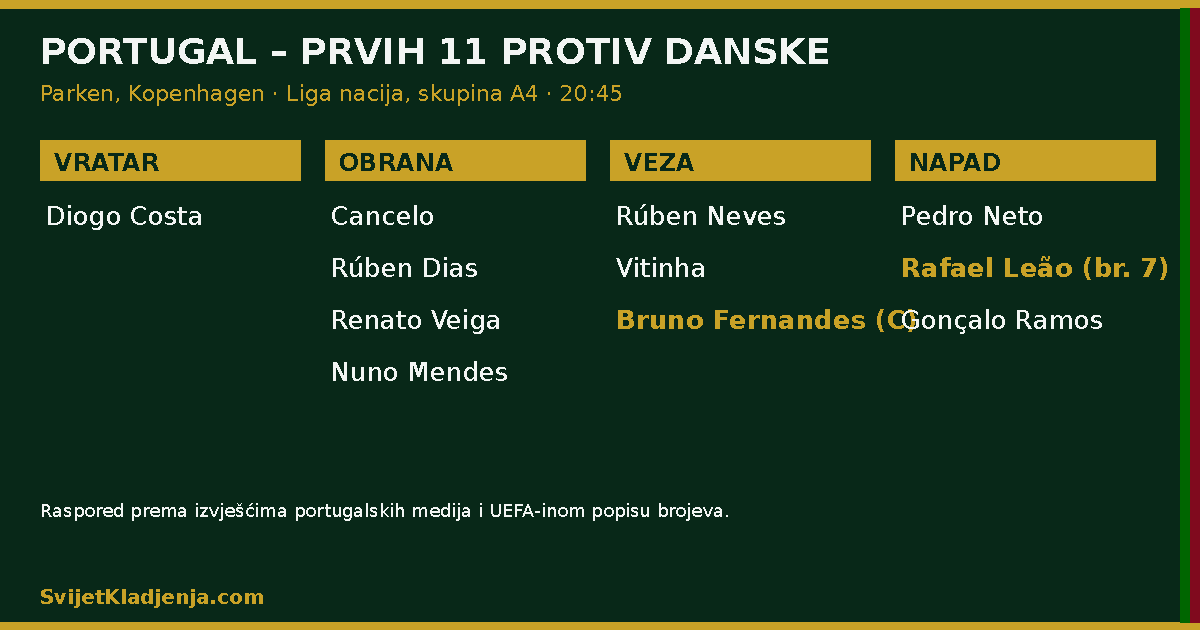 PORTUGAL – PRVIH 11 PROTIV DANSKE

Parken, Kopenhagen · Liga nacija, skupina A4 · 20:45

VRATAR

Diogo Costa

OBRANA

Cancelo

Rúben Dias

Renato Veiga

Nuno Mendes

VEZA

Rúben Neves

Vitinha

Bruno Fernandes (C)

NAPAD

Pedro Neto

Rafael Leão (br. 7)

Gonçalo Ramos

Raspored prema izvješćima portugalskih medija i UEFA-inom popisu brojeva.

SvijetKladjenja.com